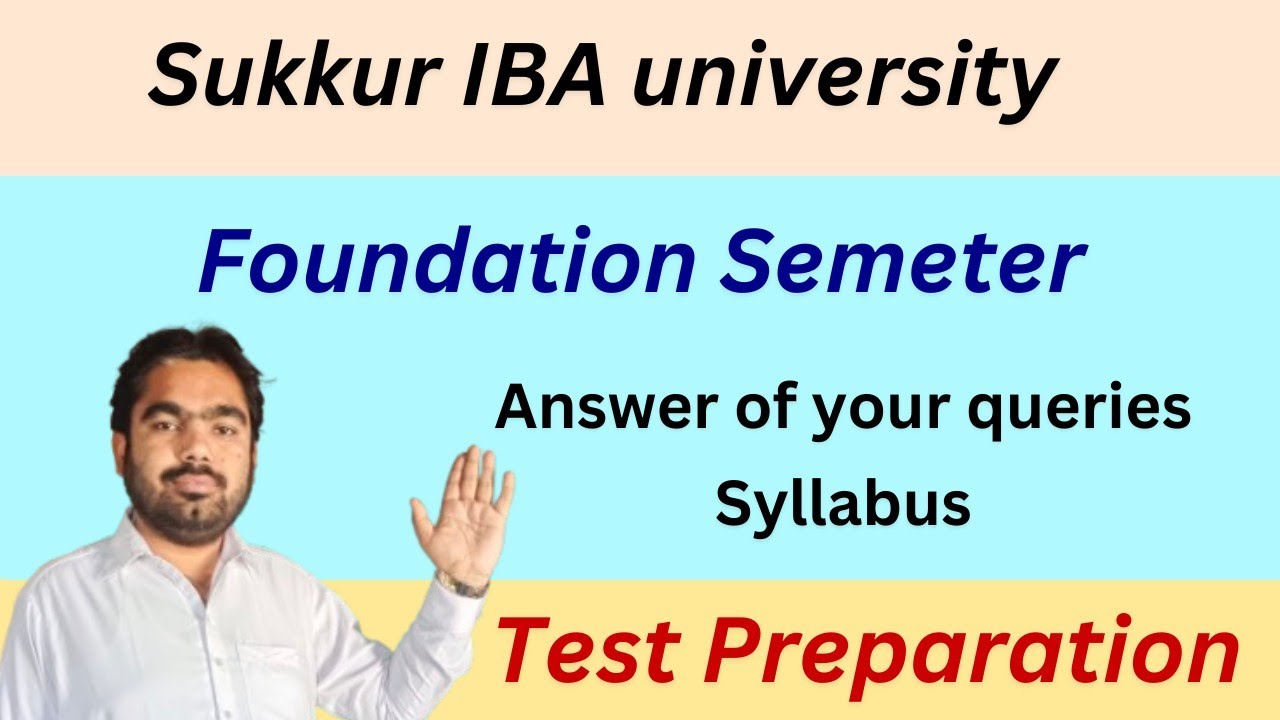 Sukkur IBA university

Foundation Semeter

Answer of your queries
Syllabus

Test Preparation